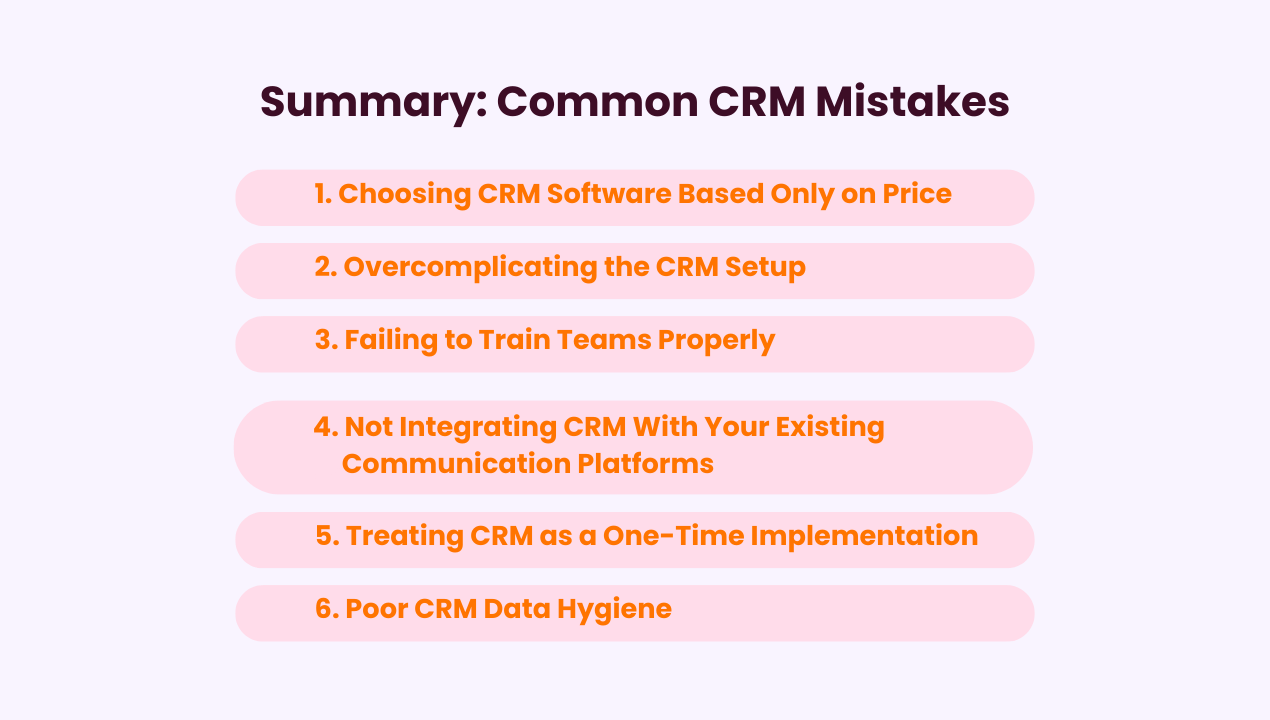 Summary: Common CRM Mistakes

1. Choosing CRM Software Based Only on Price

2. Overcomplicating the CRM Setup

3. Failing to Train Teams Properly

4. Not Integrating CRM With Your Existing Communication Platforms

5. Treating CRM as a One-Time Implementation

6. Poor CRM Data Hygiene